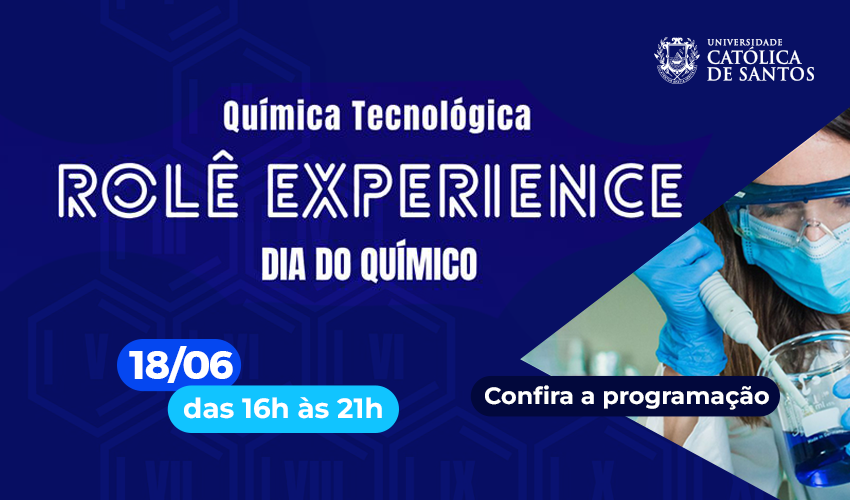 UNIVERSIDADE
CATÓLICA
DE SANTOS

Química Tecnológica

ROLÊ EXPERIENCE

DIA DO QUÍMICO

18/06

das 16h às 21h

Confira a programação